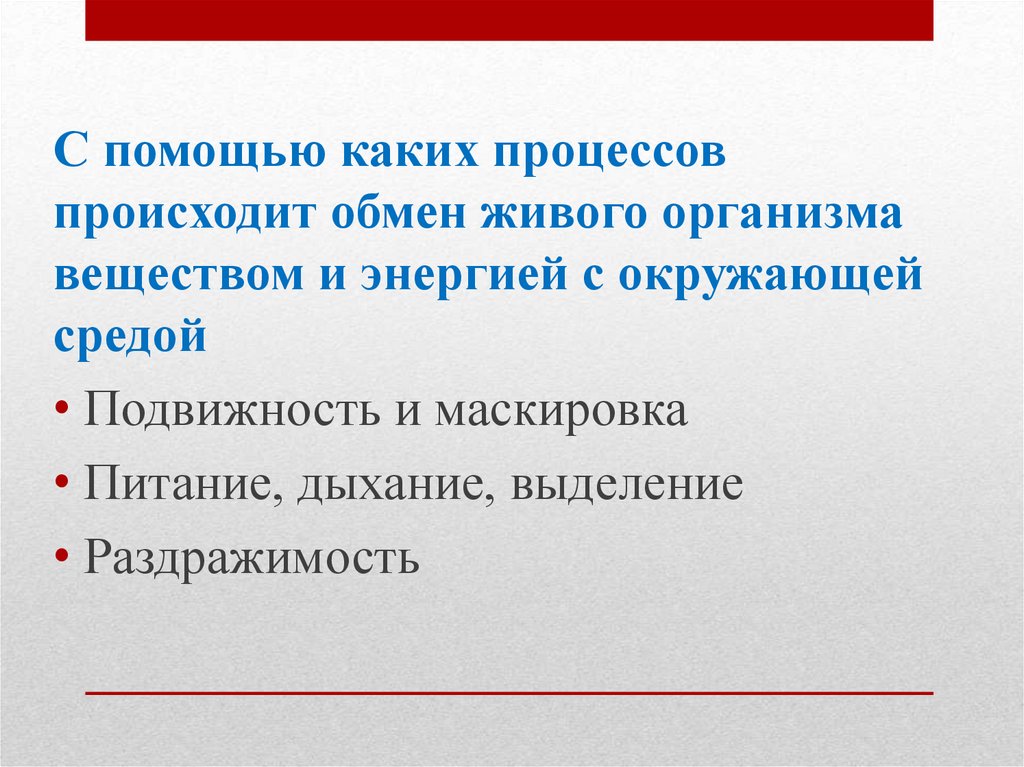 С помощью каких процессов происходит обмен живого организма веществом и энергией с окружающей средой

• Подвижность и маскировка
• Питание, дыхание, выделение
• Раздражимость